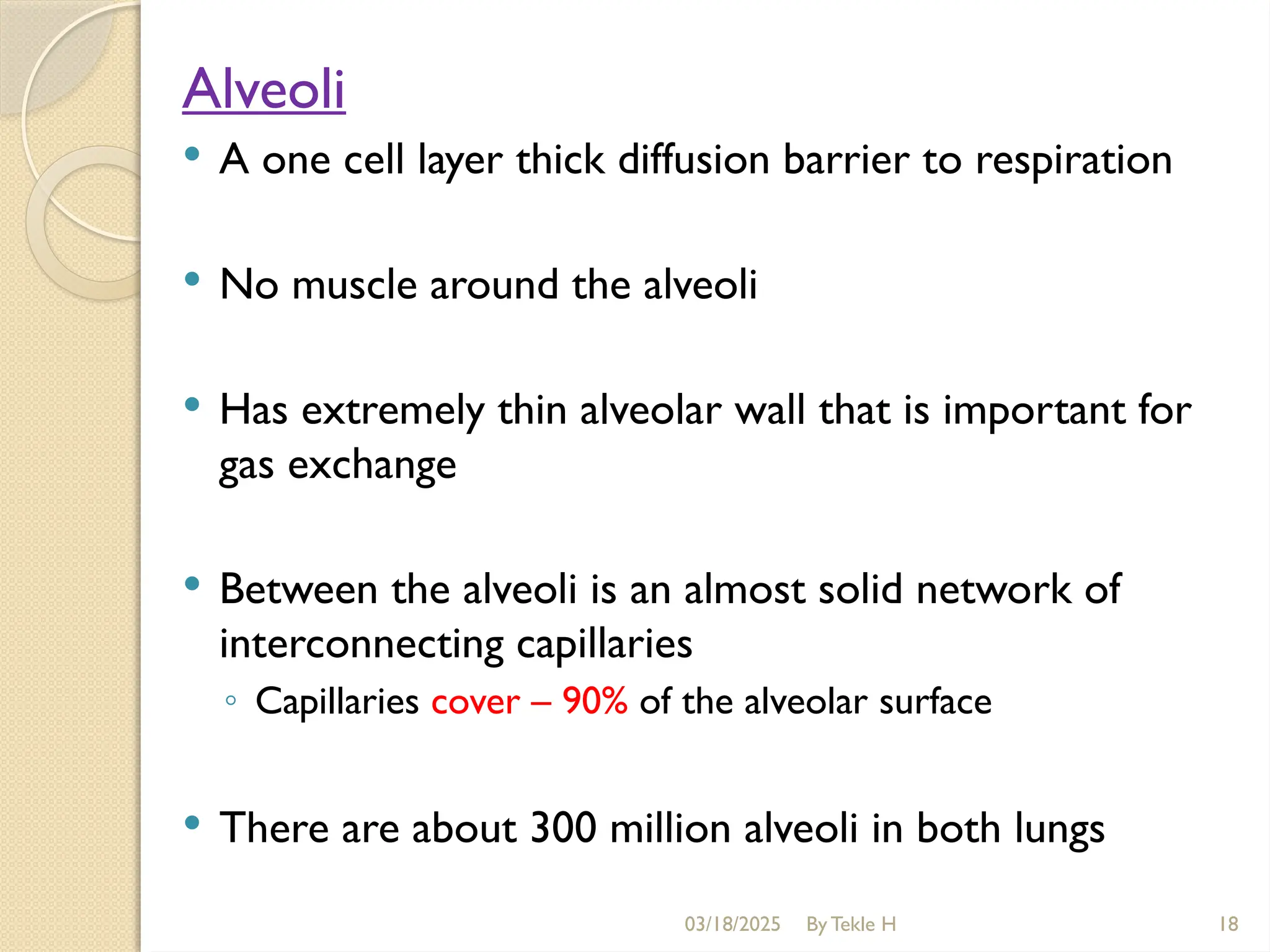 Alveoli

• A one cell layer thick diffusion barrier to respiration

• No muscle around the alveoli

• Has extremely thin alveolar wall that is important for gas exchange

• Between the alveoli is an almost solid network of interconnecting capillaries
◦ Capillaries cover – 90% of the alveolar surface

• There are about 300 million alveoli in both lungs

03/18/2025 By Tekle H 18